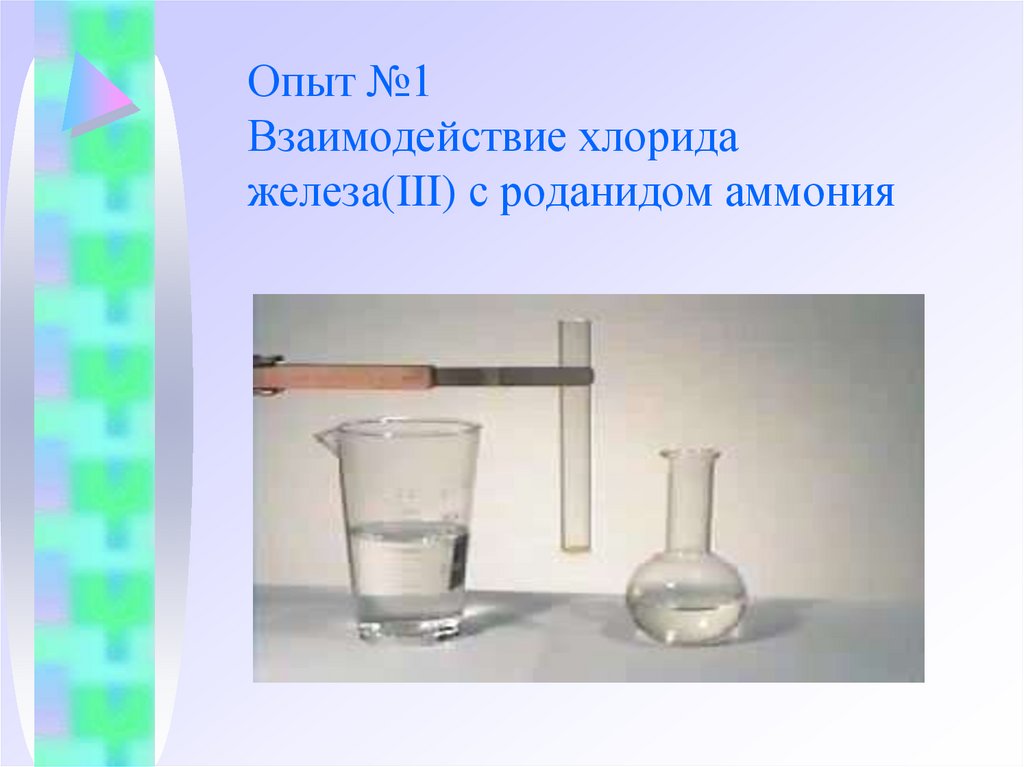 Опыт №1
Взаимодействие хлорида железа(III) с роданидом аммония